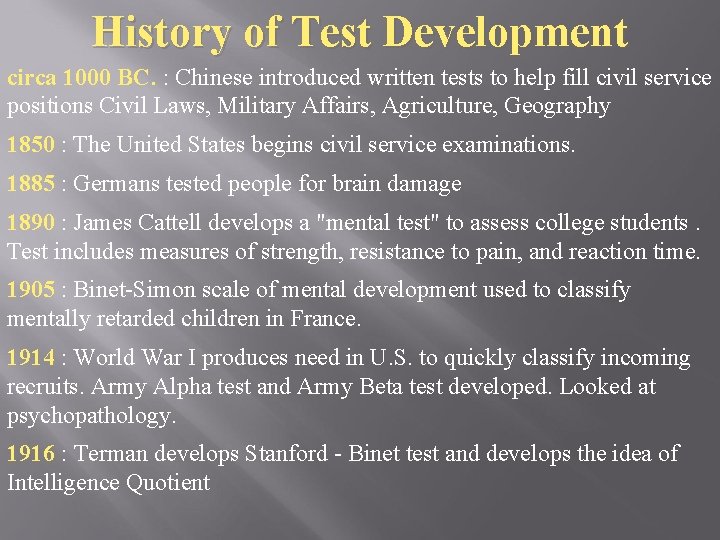 History of Test Development

circa 1000 BC. : Chinese introduced written tests to help fill civil service positions Civil Laws, Military Affairs, Agriculture, Geography

1850 : The United States begins civil service examinations.

1885 : Germans tested people for brain damage

1890 : James Cattell develops a "mental test" to assess college students . Test includes measures of strength, resistance to pain, and reaction time.

1905 : Binet-Simon scale of mental development used to classify mentally retarded children in France.

1914 : World War I produces need in U.S. to quickly classify incoming recruits. Army Alpha test and Army Beta test developed. Looked at psychopathology.

1916 : Terman develops Stanford - Binet test and develops the idea of Intelligence Quotient